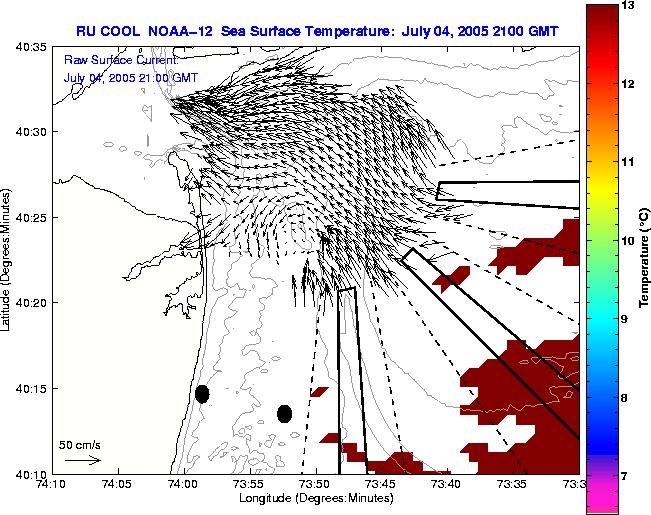 RU COOL NOAA-12 Sea Surface Temperature: July 04, 2005 2100 GMT

Raw Surface Current:
July 04, 2005 21:00 GMT

40:35
40:30
40:25
40:20
40:15
40:10

Latitude (Degrees:Minutes)

50 cm/s

74:10
74:05
74:00
73:55
73:50
73:45
73:40
73:35
73:3

Longitude (Degrees:Minutes)

13
12
11
10
9
8
7

Temperature (°C)